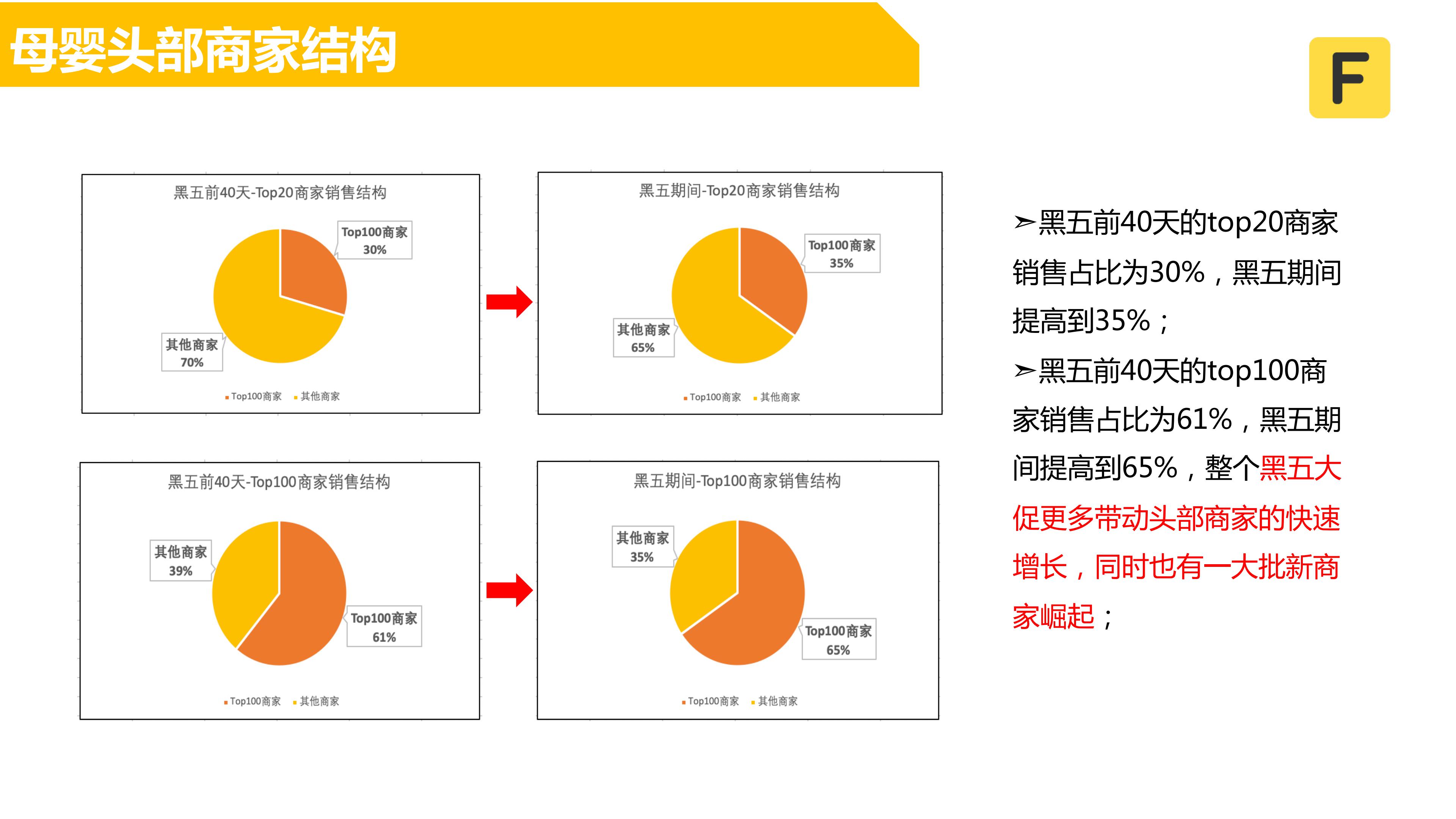 母婴头部商家结构

F

黑五前40天-Top20商家销售结构

Top100商家
30%

其他商家
70%

Top100商家 其他商家

黑五期间-Top20商家销售结构

Top100商家
35%

其他商家
65%

Top100商家 其他商家

黑五前40天-Top100商家销售结构

其他商家
39%

Top100商家
61%

Top100商家 其他商家

黑五期间-Top100商家销售结构

其他商家
35%

Top100商家
65%

Top100商家 其他商家

➢黑五前40天的top20商家销售占比为30%，黑五期间提高到35%；

➢黑五前40天的top100商家销售占比为61%，黑五期间提高到65%，整个黑五大促更多带动头部商家的快速增长，同时也有一大批新商家崛起；